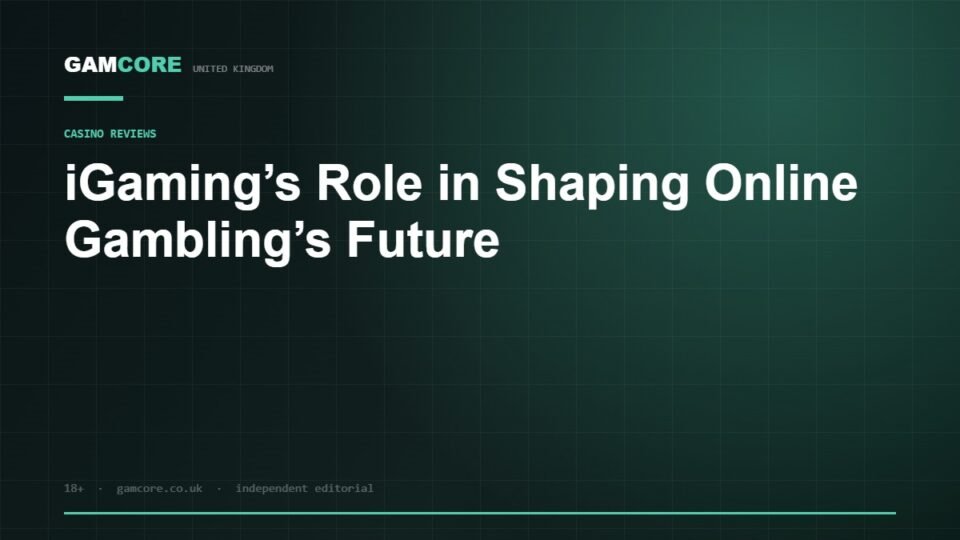 GAMCORE UNITED KINGDOM

CASINO REVIEWS

iGaming’s Role in Shaping Online Gambling’s Future

18+ · gamcore.co.uk · independent editorial